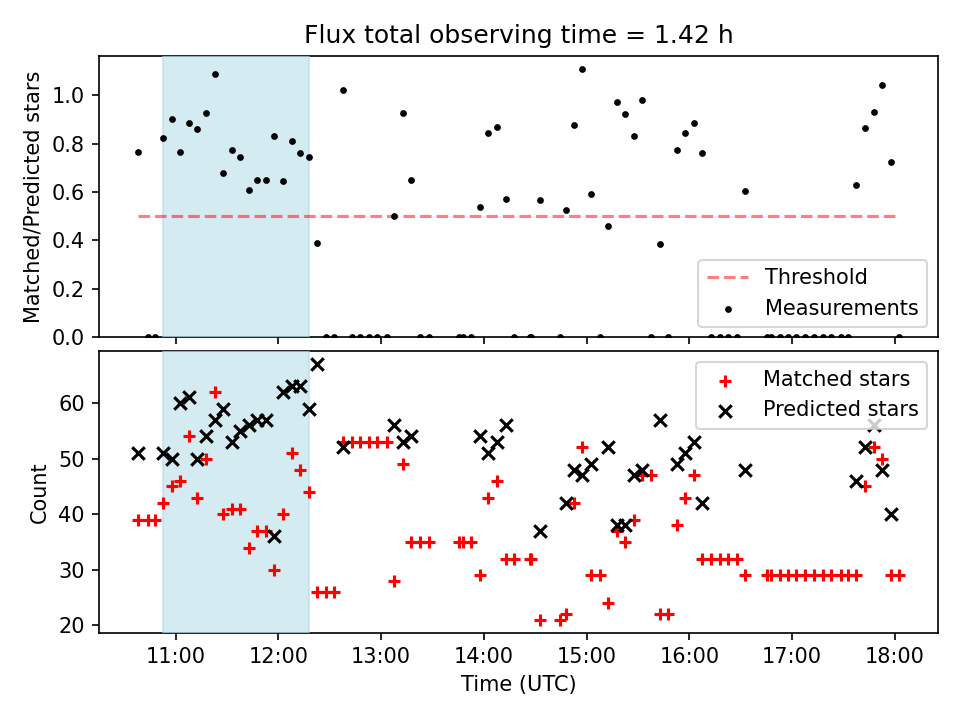 Flux total observing time = 1.42 h

Matched/Predicted stars

1.0
0.8
0.6
0.4
0.2
0.0

Threshold
Measurements

Count

60
50
40
30
20

Matched stars
Predicted stars

11:00
12:00
13:00
14:00
15:00
16:00
17:00
18:00

Time (UTC)